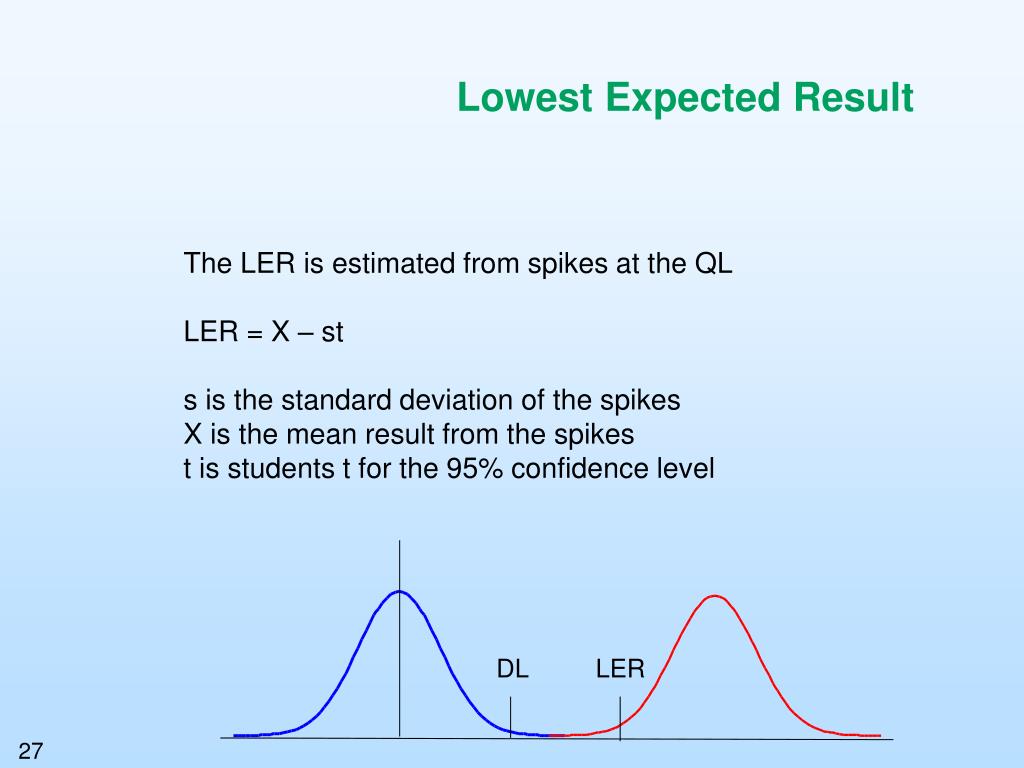 Lowest Expected Result

The LER is estimated from spikes at the QL

LER = X – st

s is the standard deviation of the spikes
X is the mean result from the spikes
t is students t for the 95% confidence level

DL

LER

27